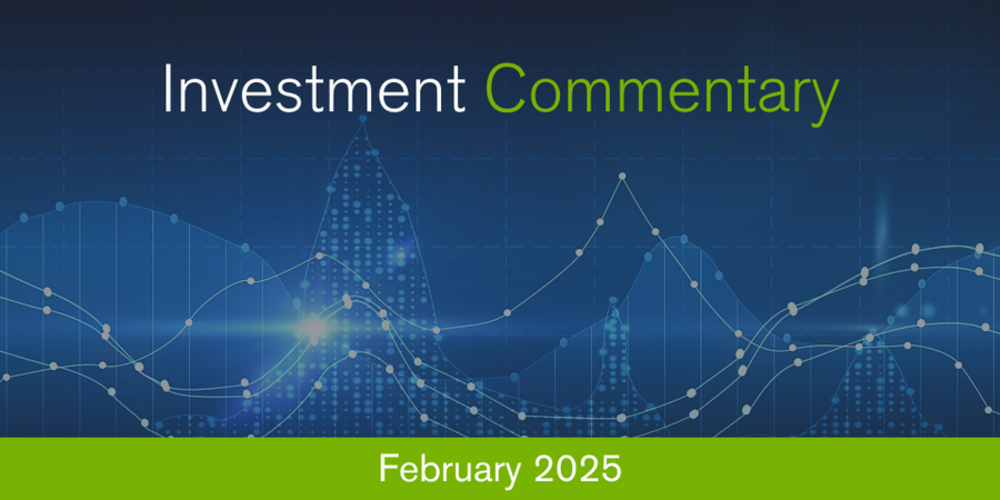 Investment Commentary

February 2025